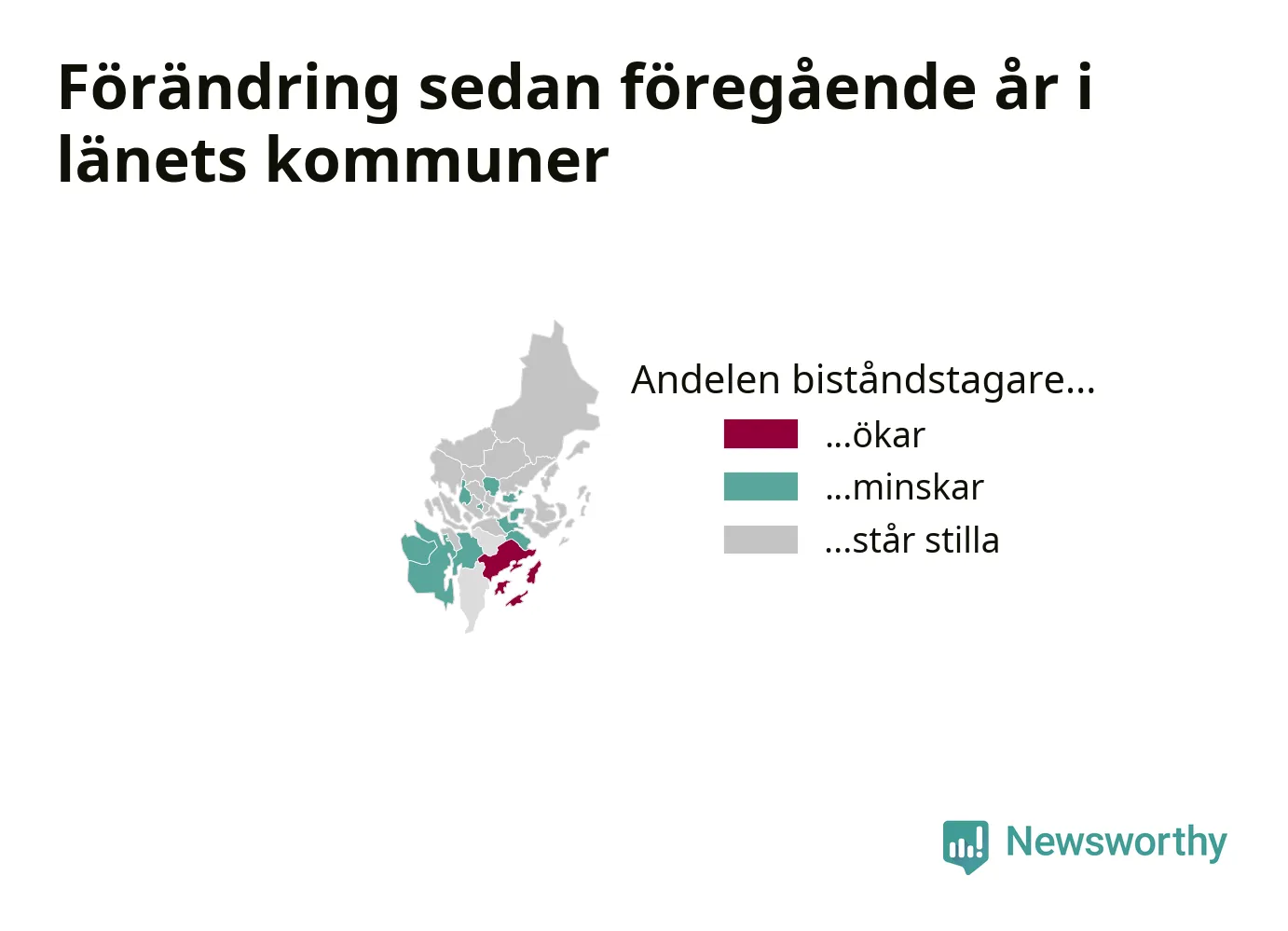 Förändring sedan föregående år i länets kommuner

Andelen biståndstagare...

...ökar

...minskar

...står stilla

Newsworthy